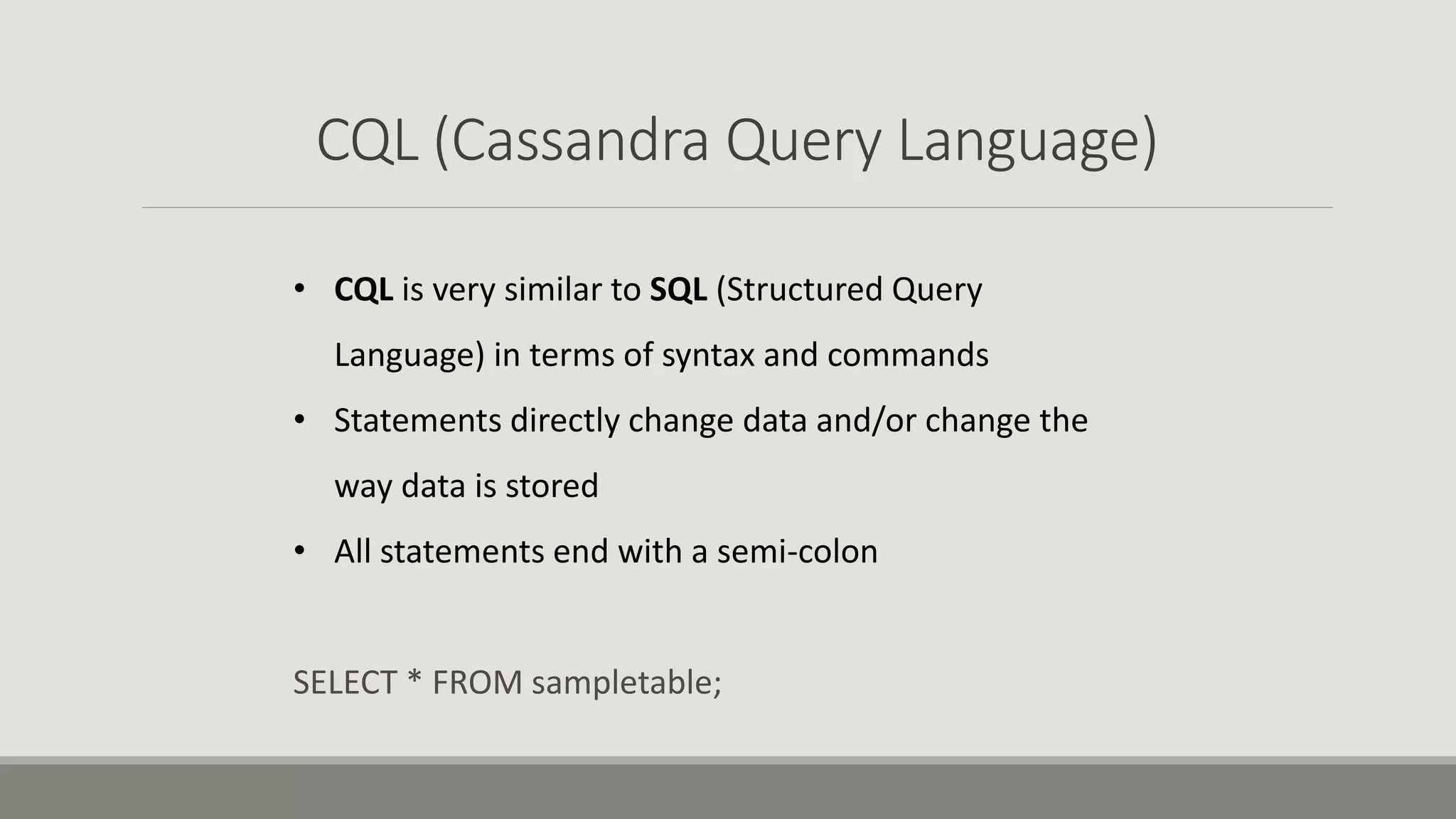 CQL (Cassandra Query Language)

• CQL is very similar to SQL (Structured Query Language) in terms of syntax and commands
• Statements directly change data and/or change the way data is stored
• All statements end with a semi-colon

SELECT * FROM sampletable;